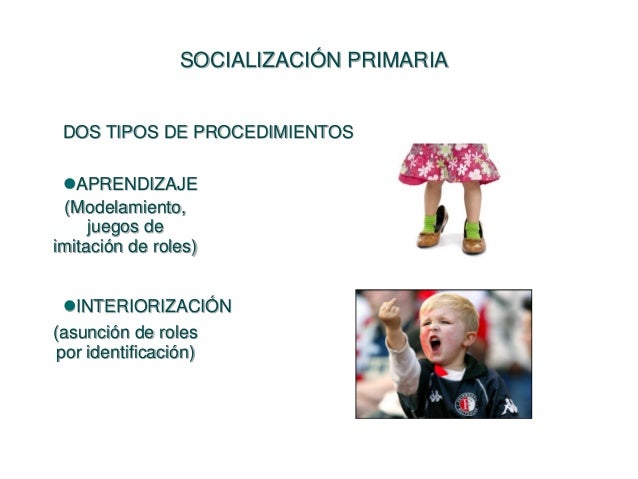 SOCIALIZACIÓN PRIMARIA

DOS TIPOS DE PROCEDIMIENTOS

●APRENDIZAJE
(Modelamiento, juegos de imitación de roles)

●INTERIORIZACIÓN
(asunción de roles por identificación)